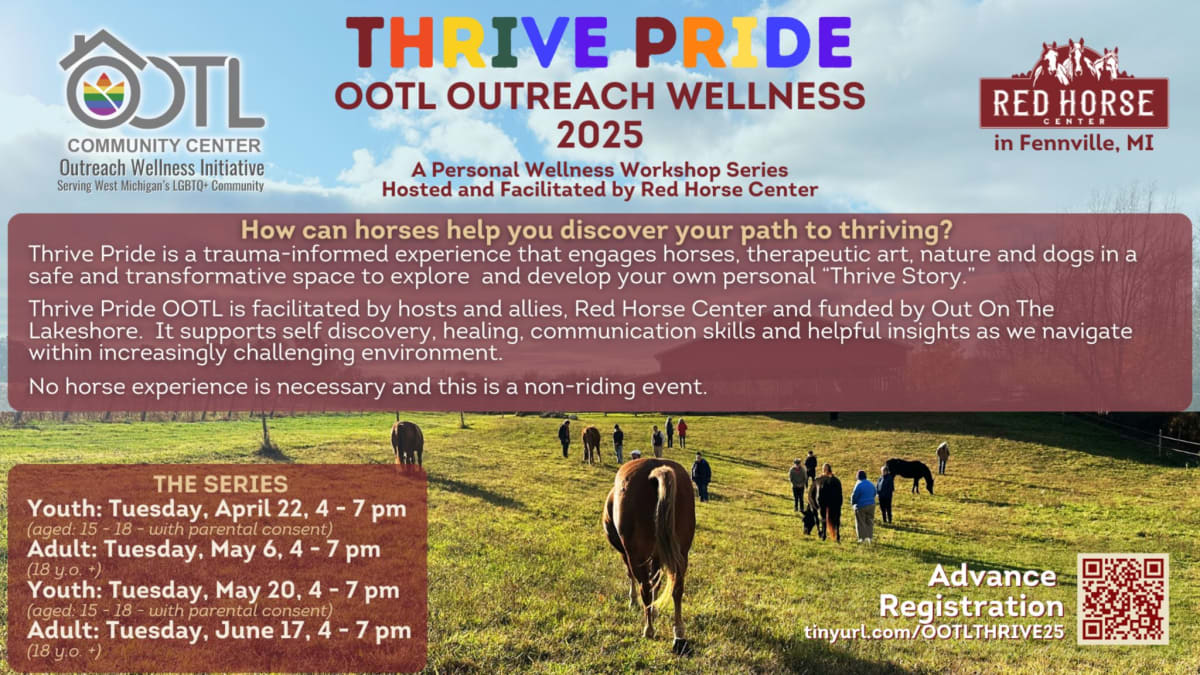 OOTL
COMMUNITY CENTER
Outreach Wellness Initiative
Serving West Michigan's LGBTQ+ Community

THRIVE PRIDE
OOTL OUTREACH WELLNESS
2025
A Personal Wellness Workshop Series
Hosted and Facilitated by Red Horse Center

RED HORSE CENTER
in Fennville, MI

How can horses help you discover your path to thriving?
Thrive Pride is a trauma-informed experience that engages horses, therapeutic art, nature and dogs in a safe and transformative space to explore and develop your own personal "Thrive Story."

Thrive Pride OOTL is facilitated by hosts and allies, Red Horse Center and funded by Out On The Lakeshore. It supports self discovery, healing, communication skills and helpful insights as we navigate within increasingly challenging environment.

No horse experience is necessary and this is a non-riding event.

THE SERIES
Youth: Tuesday, April 22, 4 - 7 pm
(aged: 15 - 18 - with parental consent)
Adult: Tuesday, May 6, 4 - 7 pm
(18 y.o. +)
Youth: Tuesday, May 20, 4 - 7 pm
(aged: 15 - 18 - with parental consent)
Adult: Tuesday, June 17, 4 - 7 pm
(18 y.o. +)

Advance Registration
tinyurl.com/OOTLTHRIVE25